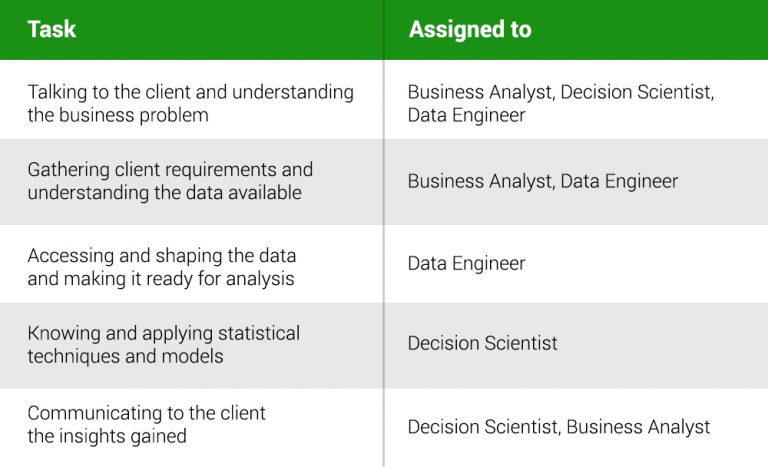 | Task | Assigned to |
|---|---|
| Talking to the client and understanding the business problem | Business Analyst, Decision Scientist, Data Engineer |
| Gathering client requirements and understanding the data available | Business Analyst, Data Engineer |
| Accessing and shaping the data and making it ready for analysis | Data Engineer |
| Knowing and applying statistical techniques and models | Decision Scientist |
| Communicating to the client the insights gained | Decision Scientist, Business Analyst |